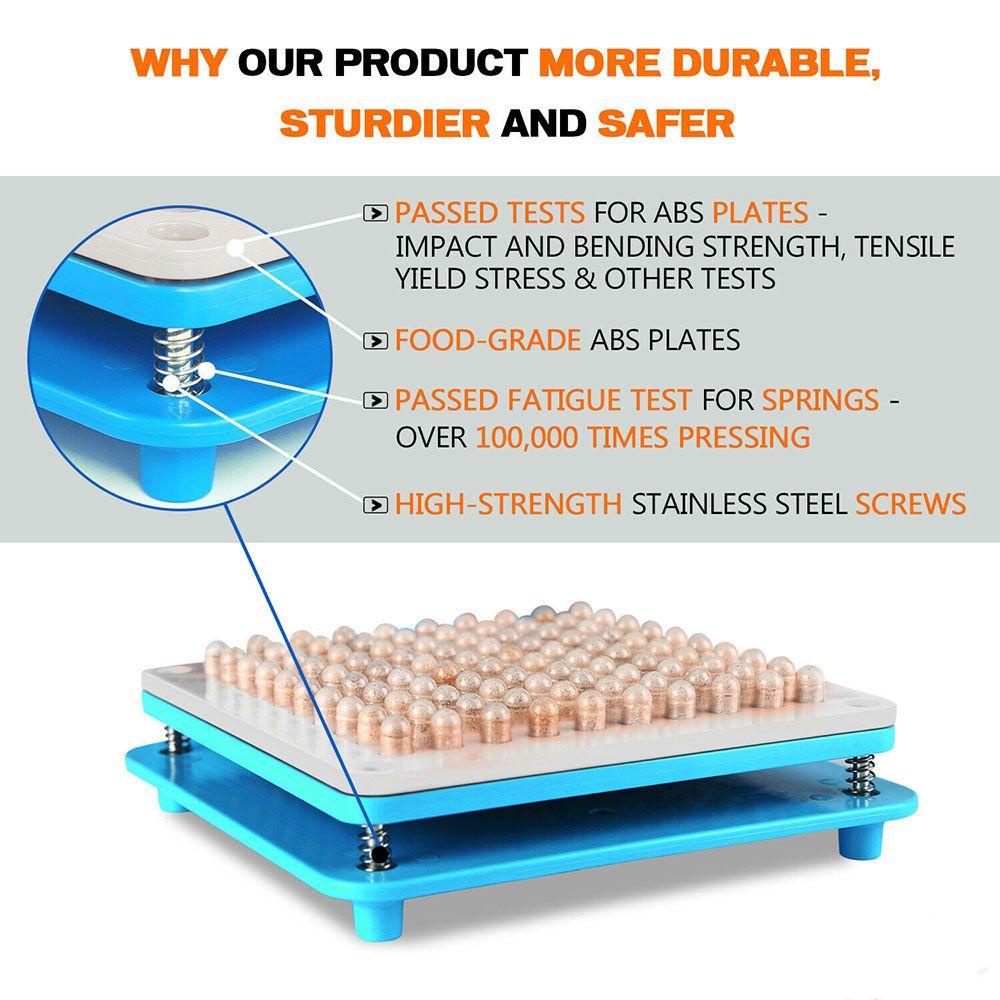 WHY OUR PRODUCT MORE DURABLE, STURDIER AND SAFER

PASSED TESTS FOR ABS PLATES - IMPACT AND BENDING STRENGTH, TENSILE YIELD STRESS & OTHER TESTS

FOOD-GRADE ABS PLATES

PASSED FATIGUE TEST FOR SPRINGS - OVER 100,000 TIMES PRESSING

HIGH-STRENGTH STAINLESS STEEL SCREWS